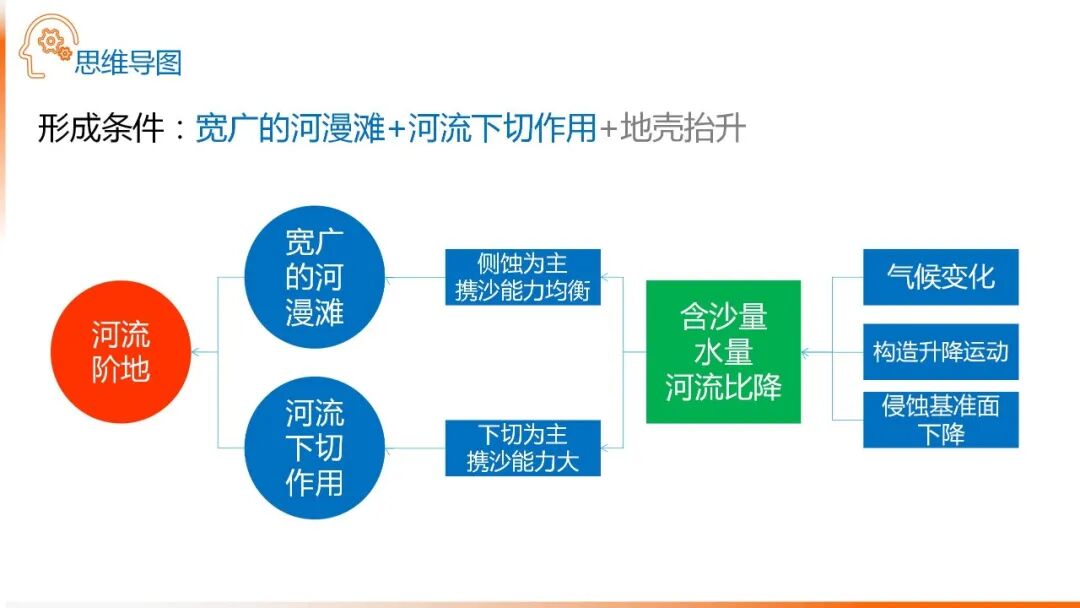 思维导图

形成条件：宽广的河漫滩+河流下切作用+地壳抬升

河流阶地

宽广的河漫滩

河流下切作用

侧蚀为主
携沙能力均衡

下切为主
携沙能力大

含沙量
水量
河流比降

气候变化

构造升降运动

侵蚀基准面下降